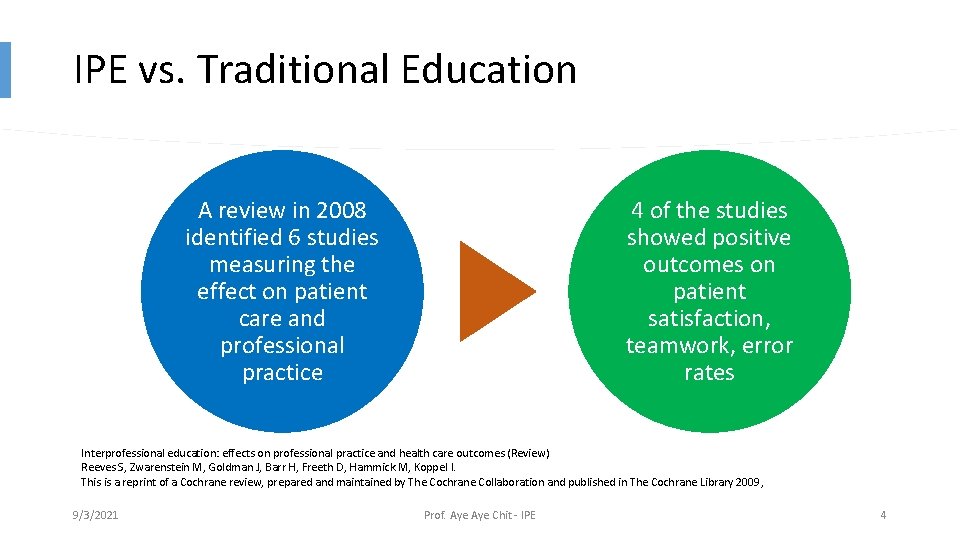 IPE vs. Traditional Education

A review in 2008 identified 6 studies measuring the effect on patient care and professional practice

4 of the studies showed positive outcomes on patient satisfaction, teamwork, error rates

Interprofessional education: effects on professional practice and health care outcomes (Review)
Reeves S, Zwarenstein M, Goldman J, Barr H, Freeth D, Hammick M, Koppel I.
This is a reprint of a Cochrane review, prepared and maintained by The Cochrane Collaboration and published in The Cochrane Library 2009,

9/3/2021

Prof. Aye Aye Chit - IPE

4